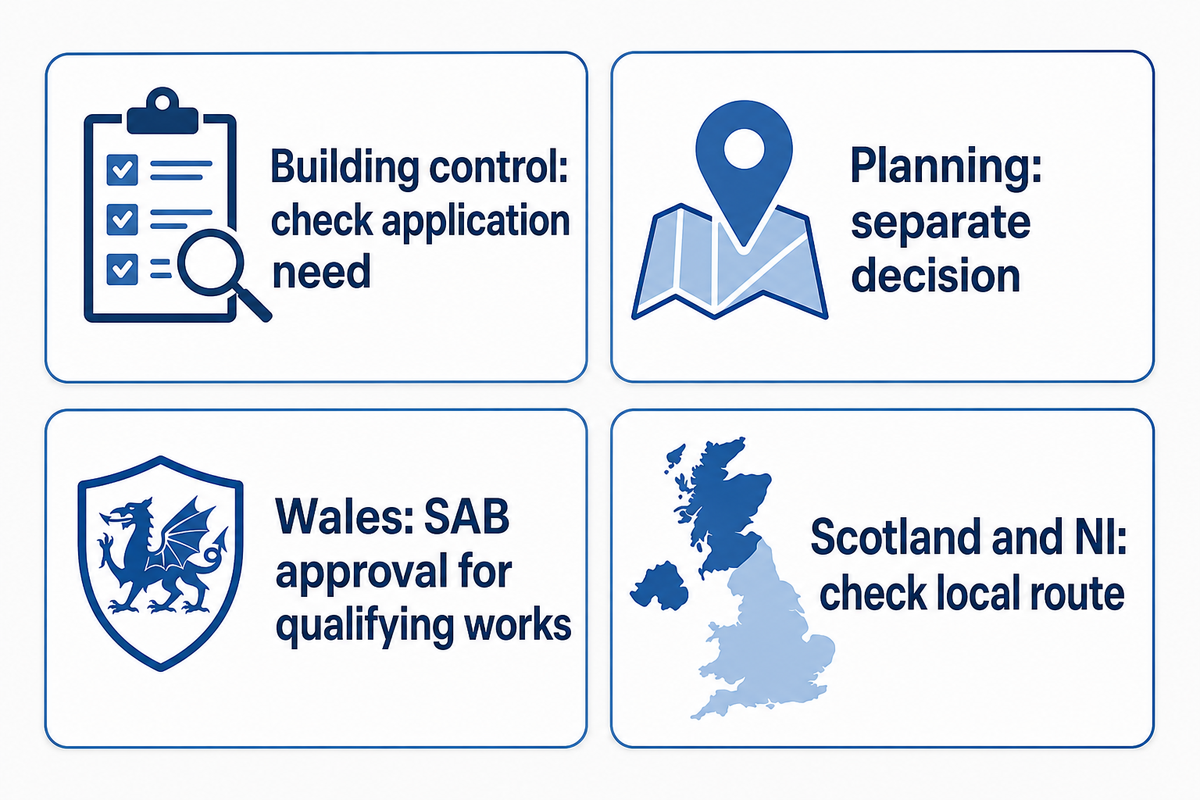 Building control: check application need

Planning: separate decision

Wales: SAB approval for qualifying works

Scotland and NI: check local route